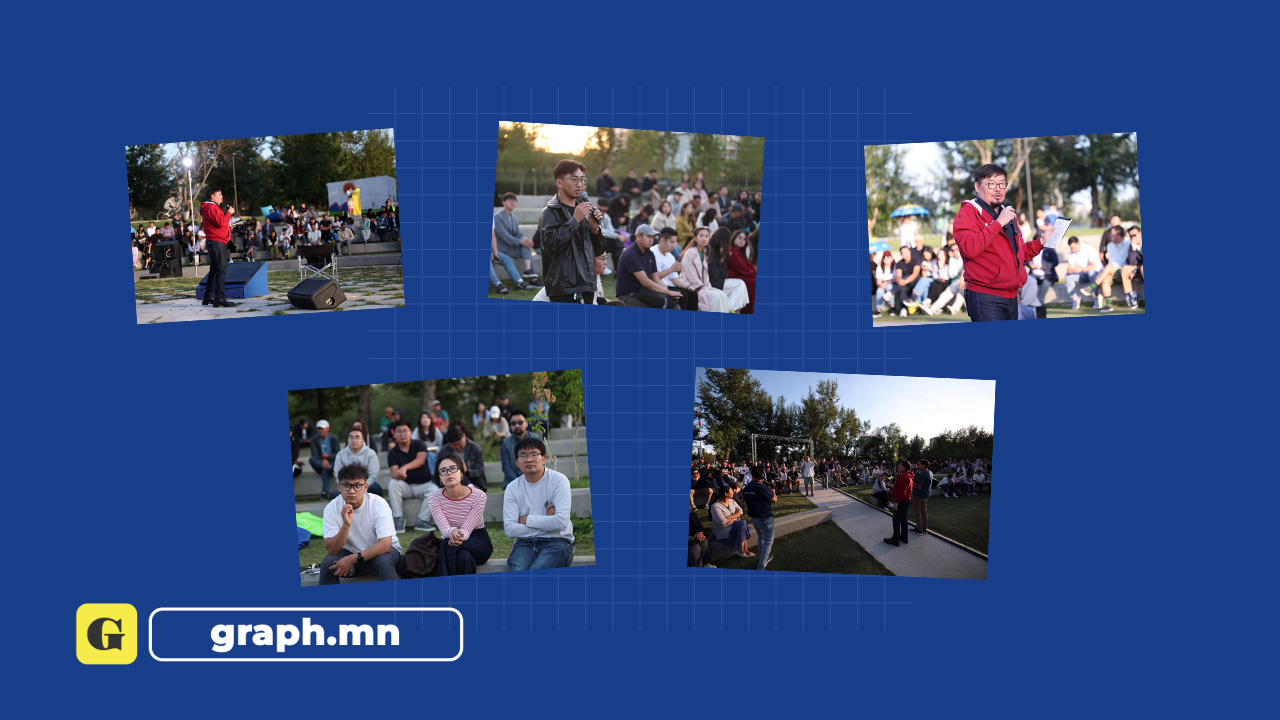 G
graph.mn